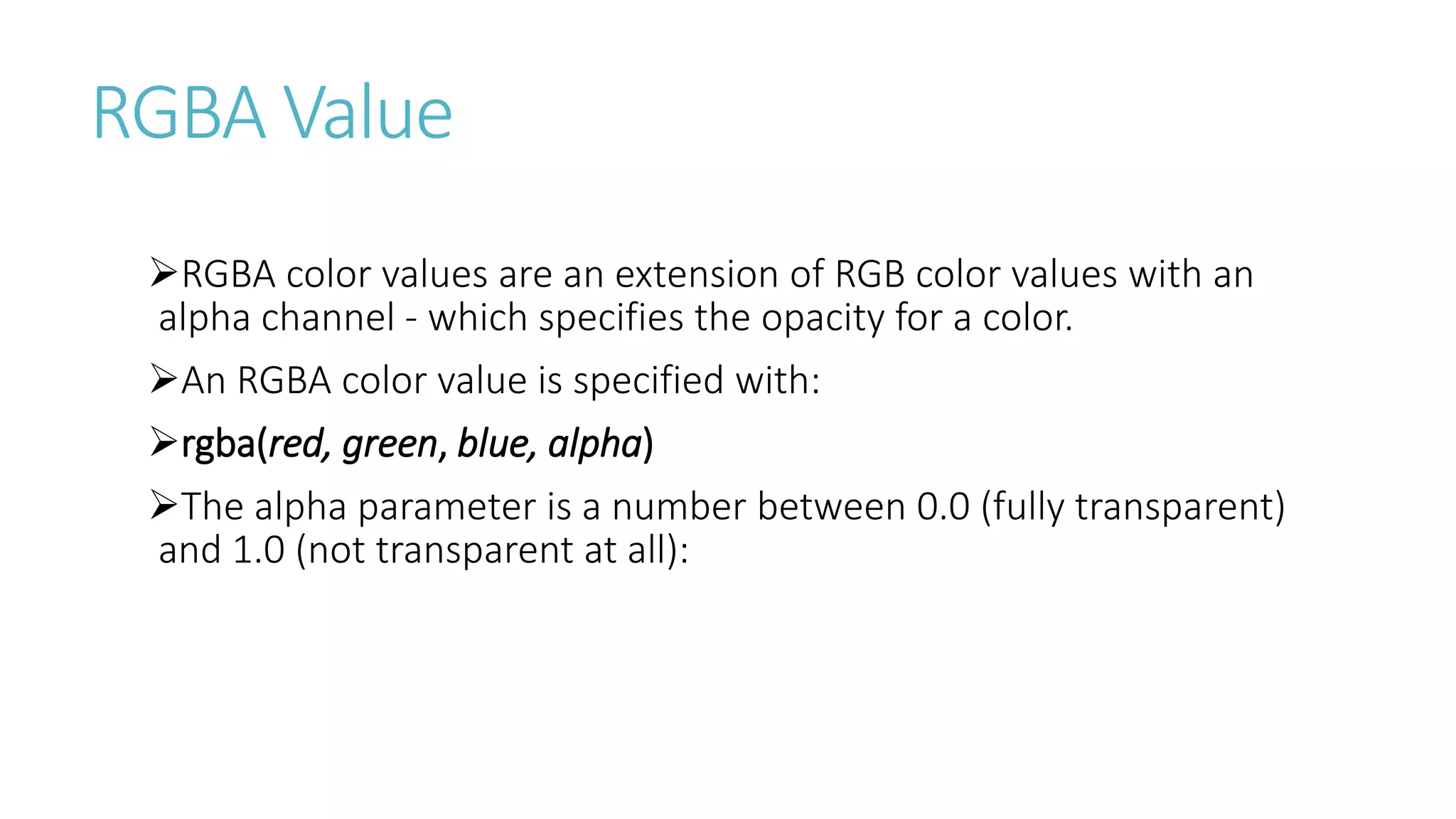 RGBA Value

➢RGBA color values are an extension of RGB color values with an alpha channel - which specifies the opacity for a color.

➢An RGBA color value is specified with:

➢rgba(red, green, blue, alpha)

➢The alpha parameter is a number between 0.0 (fully transparent) and 1.0 (not transparent at all):